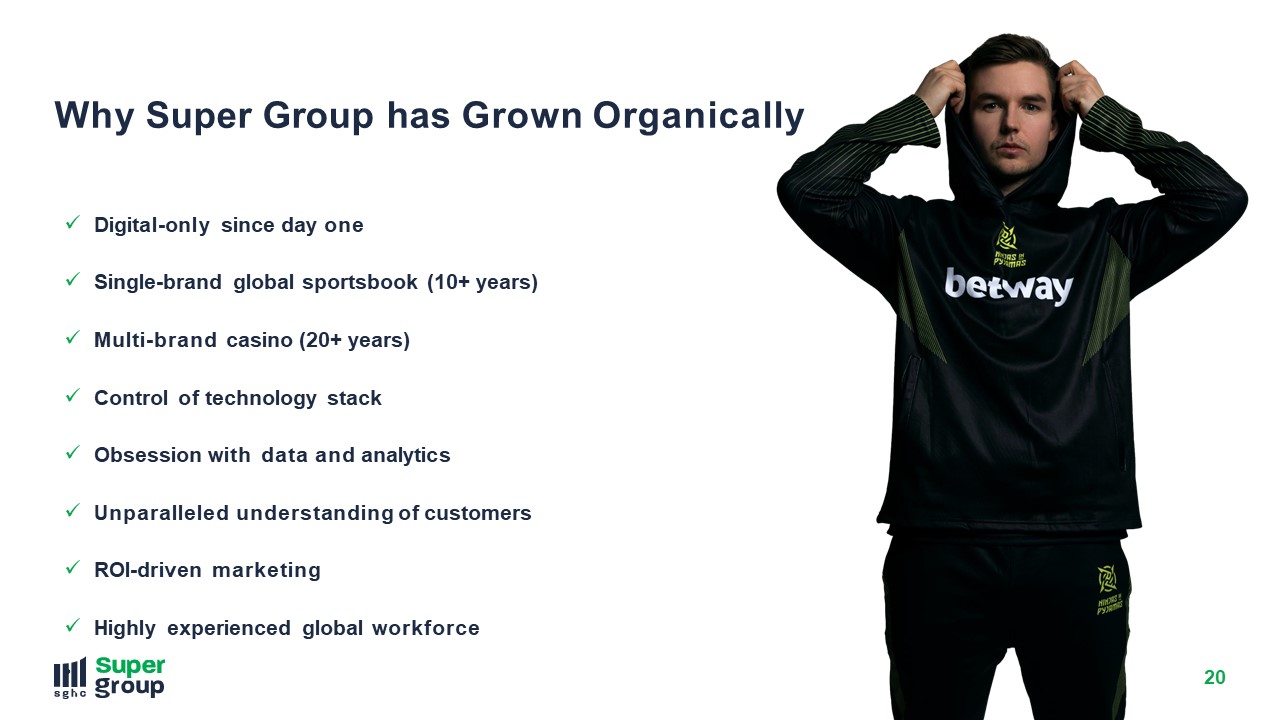 Why Super Group has Grown Organically

✓ Digital-only since day one

✓ Single-brand global sportsbook (10+ years)

✓ Multi-brand casino (20+ years)

✓ Control of technology stack

✓ Obsession with data and analytics

✓ Unparalleled understanding of customers

✓ ROI-driven marketing

✓ Highly experienced global workforce

NINJAS IN PYJAMAS

betway

NINJAS IN PYJAMAS

sghc Super group

20